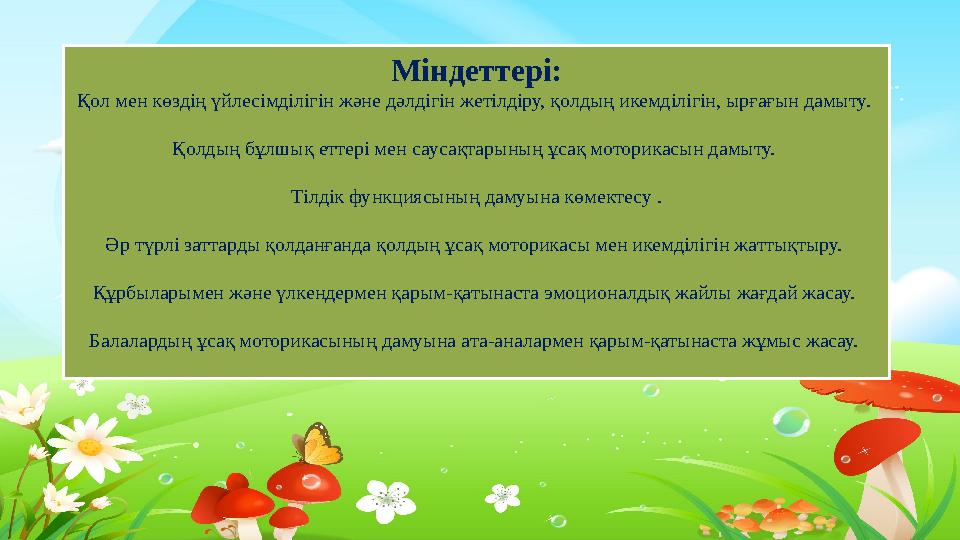 Міндеттері:
Қол мен көздің үйлесімділігін және дәлдігін жетілдіру, қолдың икемділігін, ырғағын дамыту.

Қолдың бұлшық еттері мен саусақтарының ұсақ моторикасын дамыту.

Тілдік функциясының дамуына көмектесу .

Әр түрлі заттарды қолданғанда қолдың ұсақ моторикасы мен икемділігін жаттықтыру.

Құрбыларымен және үлкендермен қарым-қатынаста эмоционалдық жайлы жағдай жасау.

Балалардың ұсақ моторикасының дамуына ата-аналармен қарым-қатынаста жұмыс жасау.